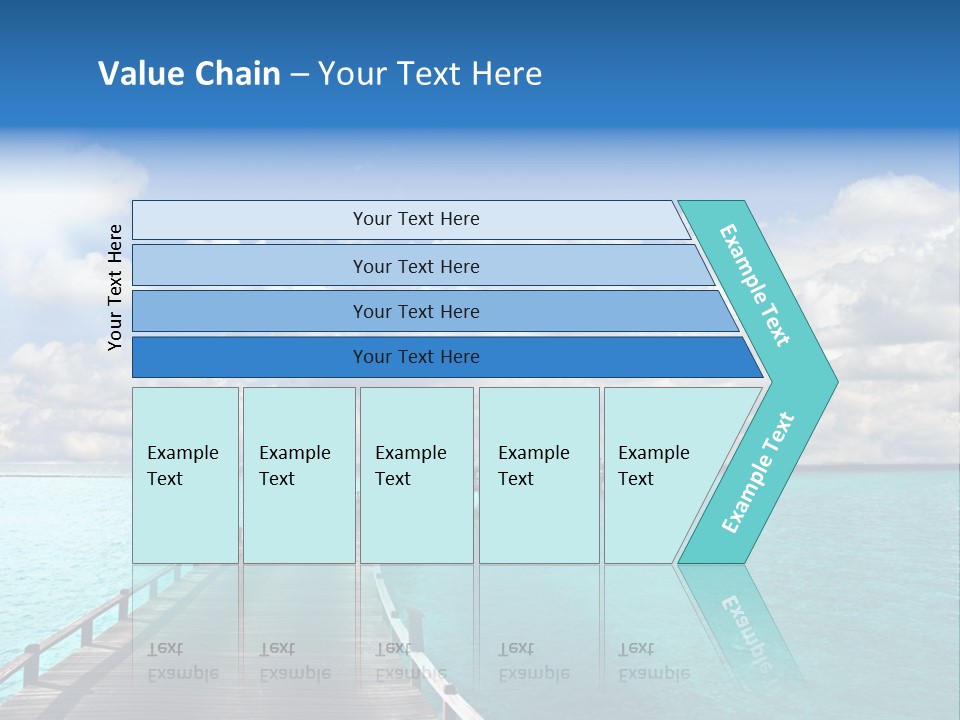 Value Chain – Your Text Here

Your Text Here

Your Text Here

Your Text Here

Your Text Here

Your Text Here

Example Text

Example Text

Example Text

Example Text

Example Text

Example Text

Example Text